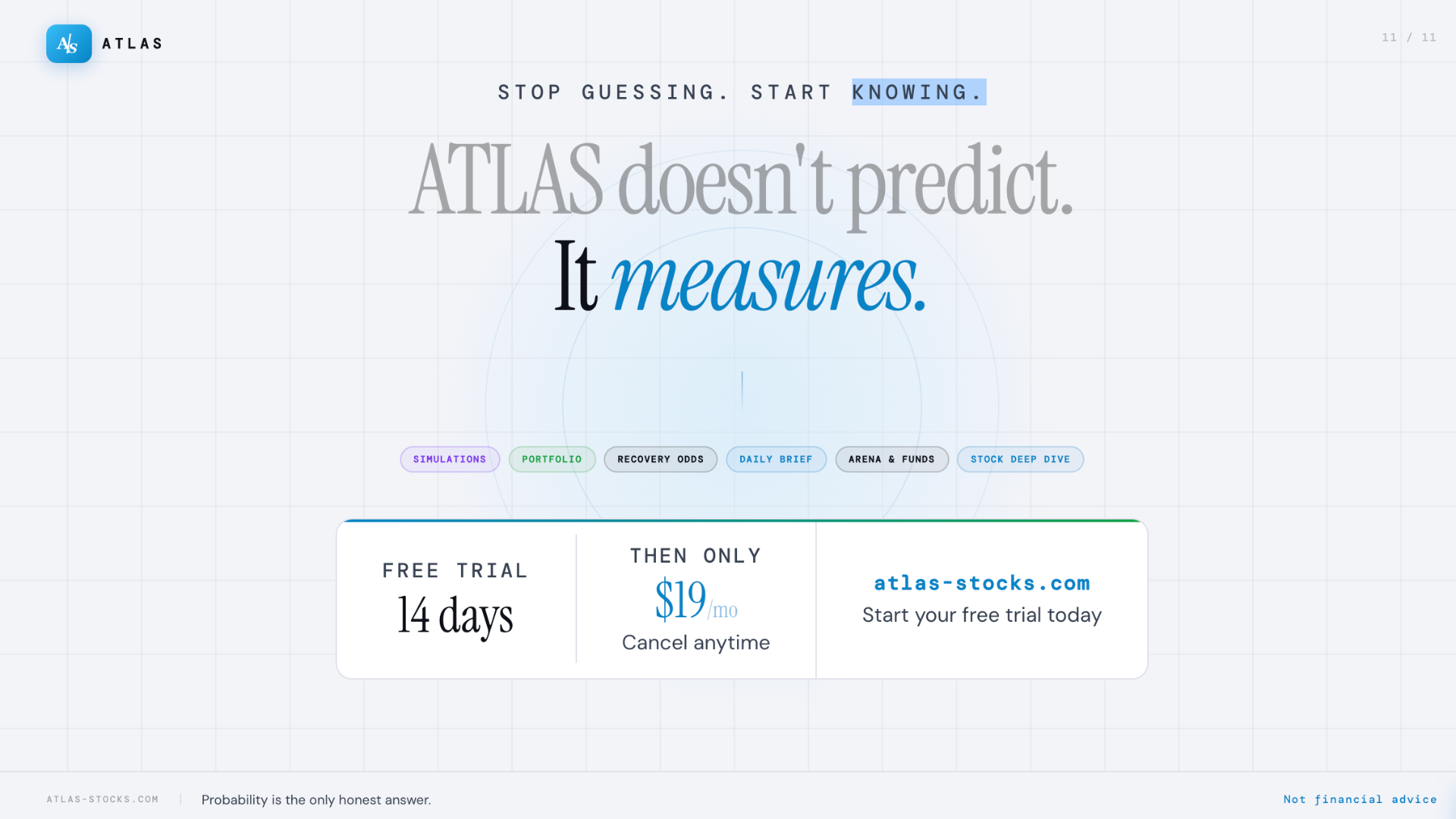 AS ATLAS

11 / 11

STOP GUESSING. START KNOWING.

ATLAS doesn't predict.
It measures.

SIMULATIONS PORTFOLIO RECOVERY ODDS DAILY BRIEF ARENA & FUNDS STOCK DEEP DIVE

FREE TRIAL
14 days

THEN ONLY
$19/mo
Cancel anytime

atlas-stocks.com
Start your free trial today

ATLAS-STOCKS.COM | Probability is the only honest answer.

Not financial advice